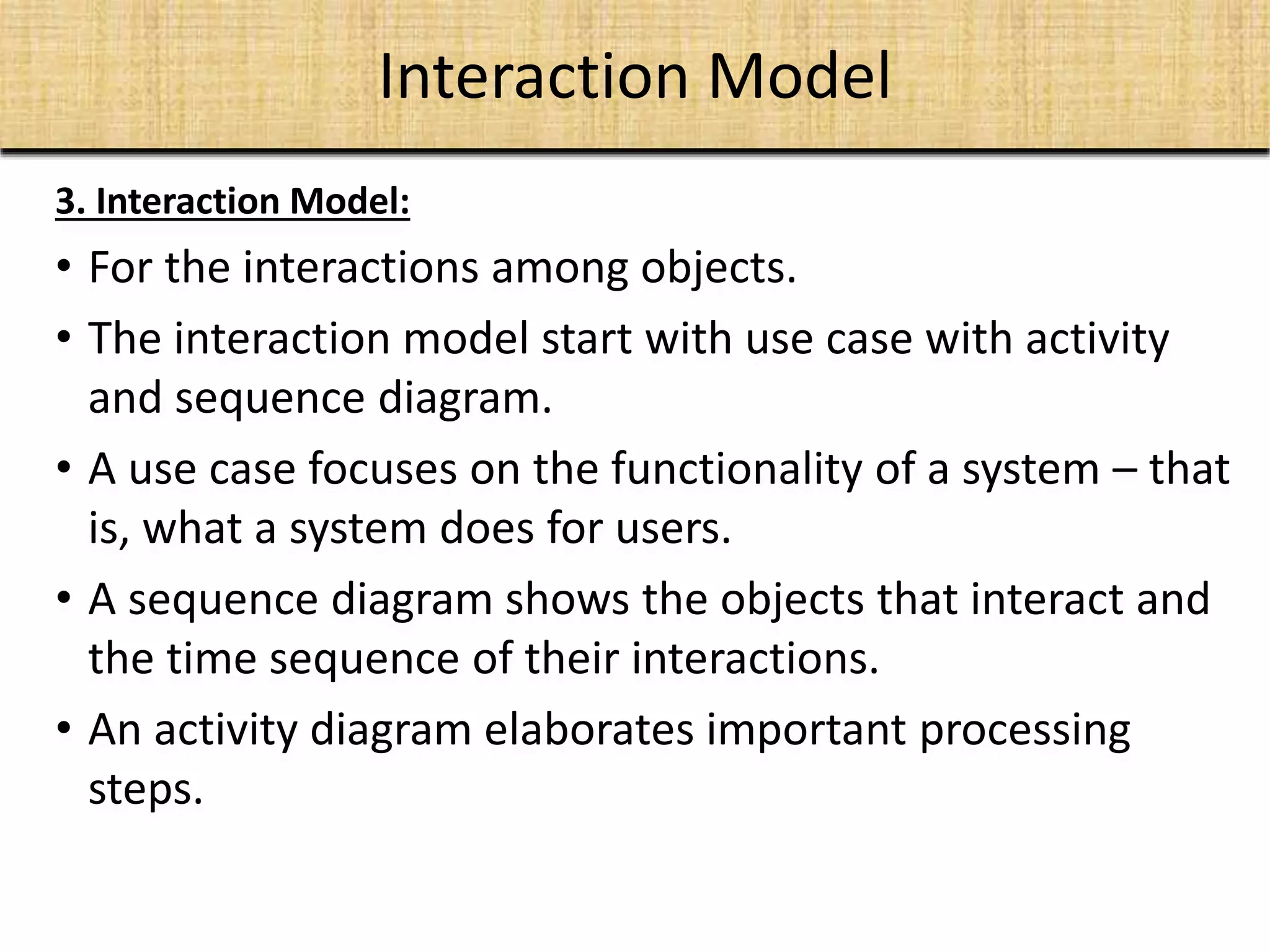 Interaction Model

3. Interaction Model:

• For the interactions among objects.

• The interaction model start with use case with activity and sequence diagram.

• A use case focuses on the functionality of a system – that is, what a system does for users.

• A sequence diagram shows the objects that interact and the time sequence of their interactions.

• An activity diagram elaborates important processing steps.